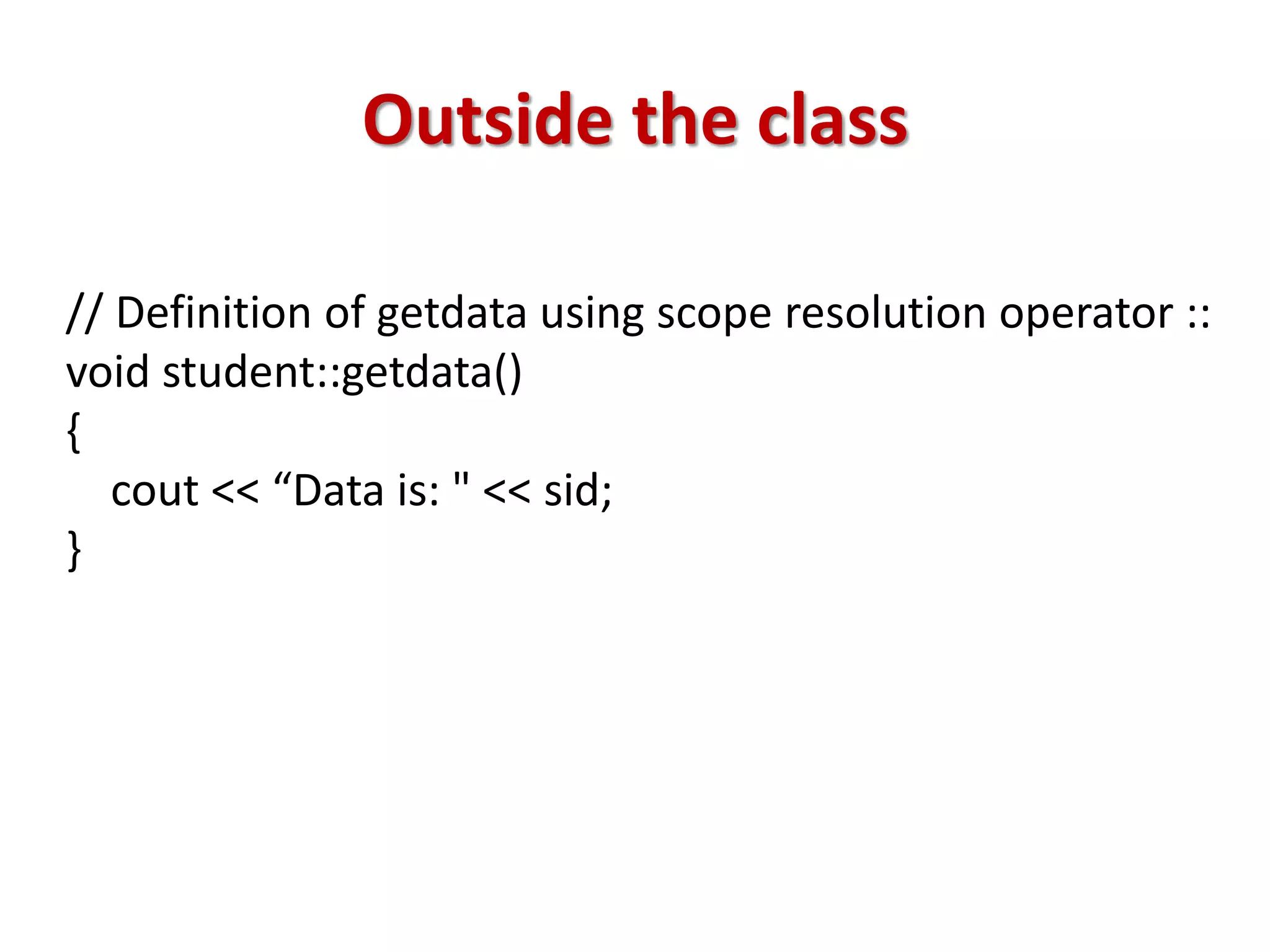 Outside the class

// Definition of getdata using scope resolution operator ::
void student::getdata()
{
cout << “Data is: " << sid;
}